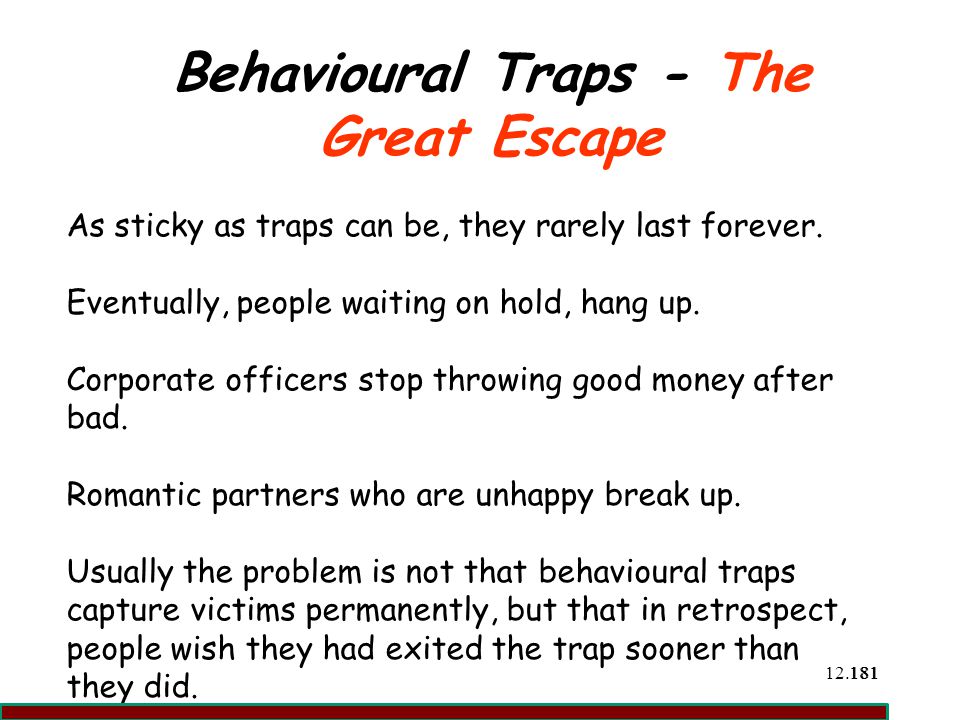 Behavioural Traps - The Great Escape

As sticky as traps can be, they rarely last forever.

Eventually, people waiting on hold, hang up.

Corporate officers stop throwing good money after bad.

Romantic partners who are unhappy break up.

Usually the problem is not that behavioural traps capture victims permanently, but that in retrospect, people wish they had exited the trap sooner than they did.

12.181